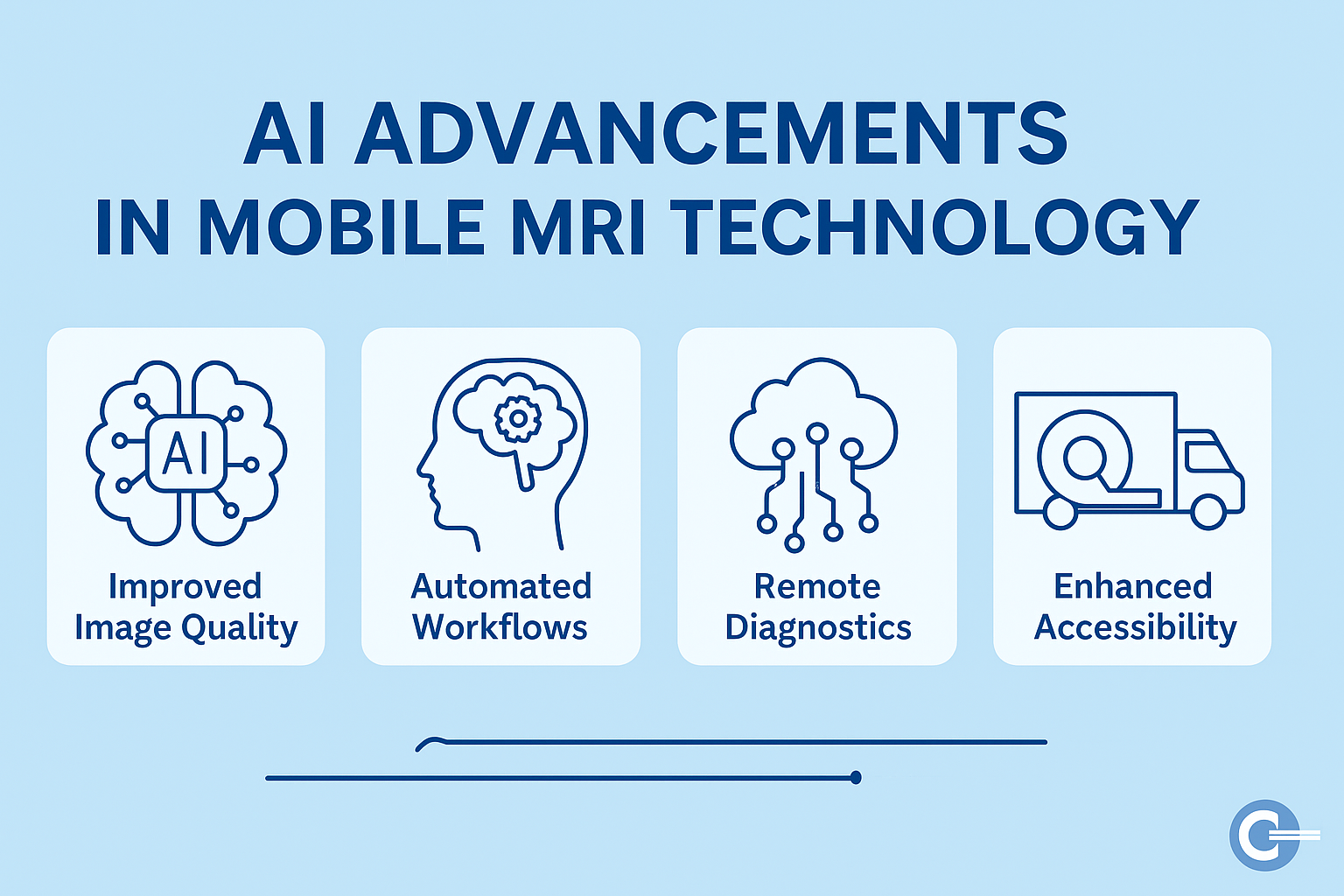 AI ADVANCEMENTS IN MOBILE MRI TECHNOLOGY

AI

Improved Image Quality

Automated Workflows

Remote Diagnostics

Enhanced Accessibility